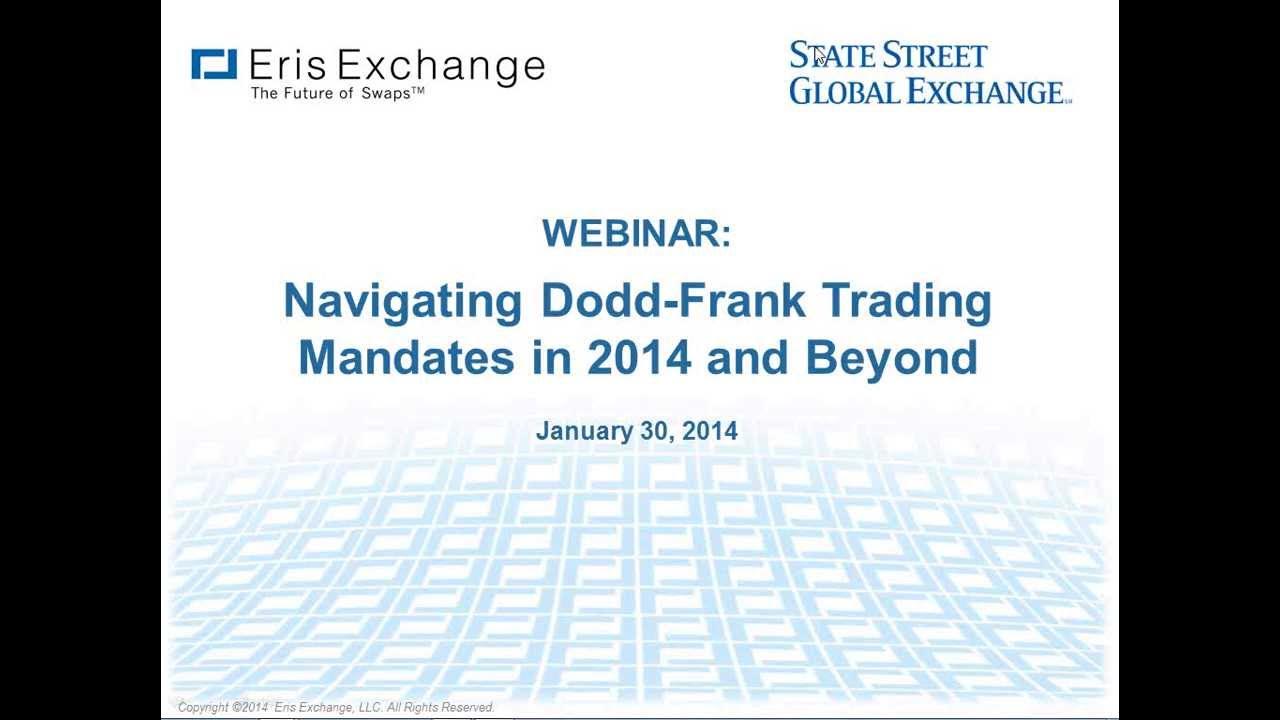 Eris Exchange
The Future of Swaps™

STATE STREET
GLOBAL EXCHANGE℠

WEBINAR:

Navigating Dodd-Frank Trading Mandates in 2014 and Beyond

January 30, 2014

Copyright ©2014 Eris Exchange, LLC. All Rights Reserved.